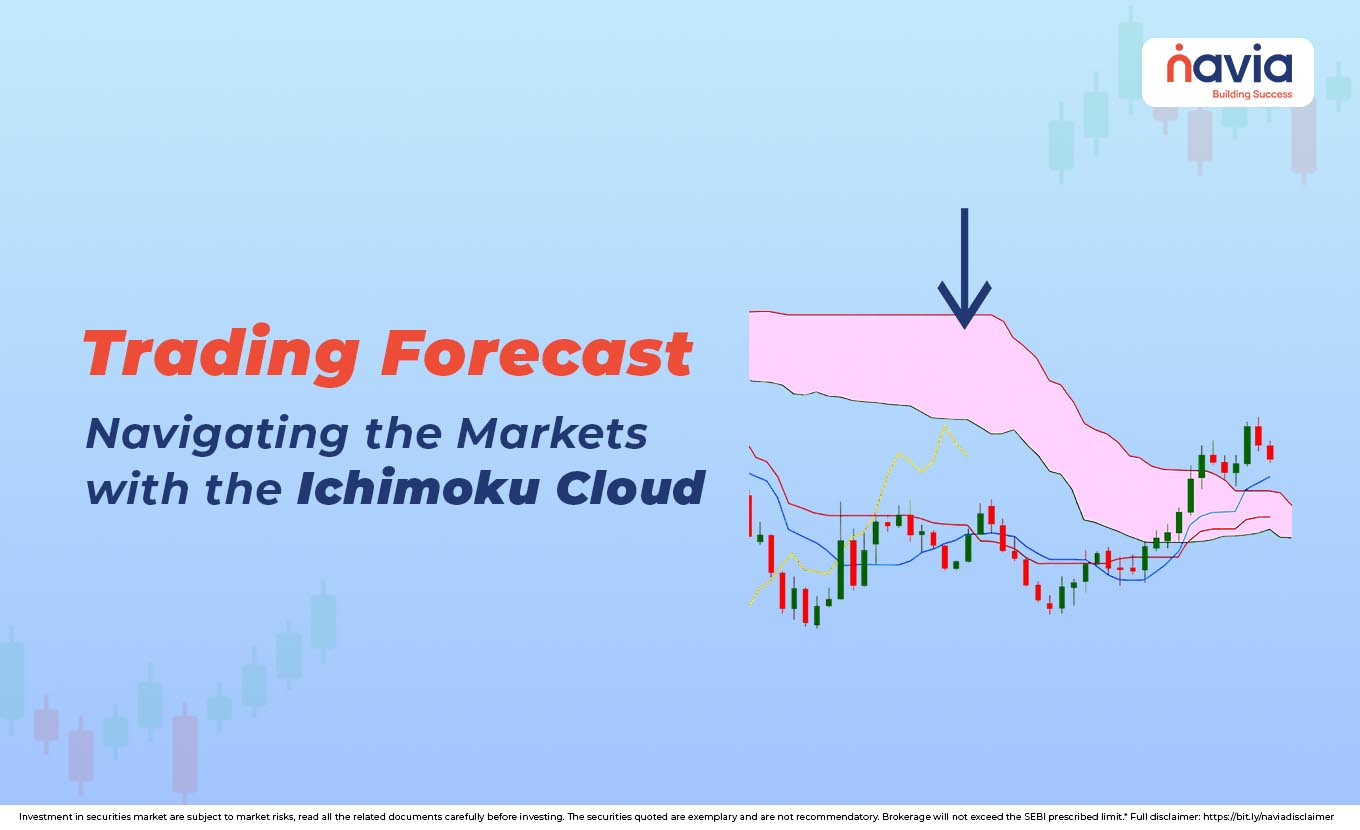 navia
Building Success

Trading Forecast

Navigating the Markets with the Ichimoku Cloud

Investment in securities market are subject to market risks, read all the related documents carefully before investing. The securities quoted are exemplary and are not recommendatory. Brokerage will not exceed the SEBI prescribed limit.* Full disclaimer: https://bit.ly/naviadisclaimer